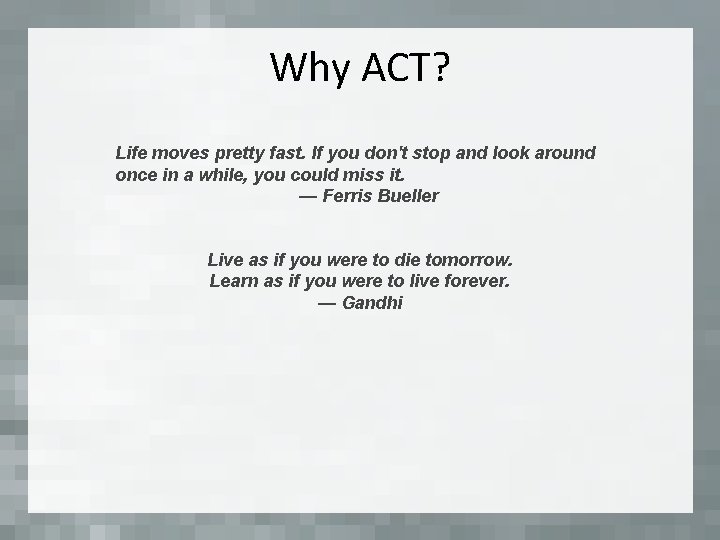 Why ACT?

Life moves pretty fast. If you don't stop and look around once in a while, you could miss it.
— Ferris Bueller

Live as if you were to die tomorrow.
Learn as if you were to live forever.
— Gandhi